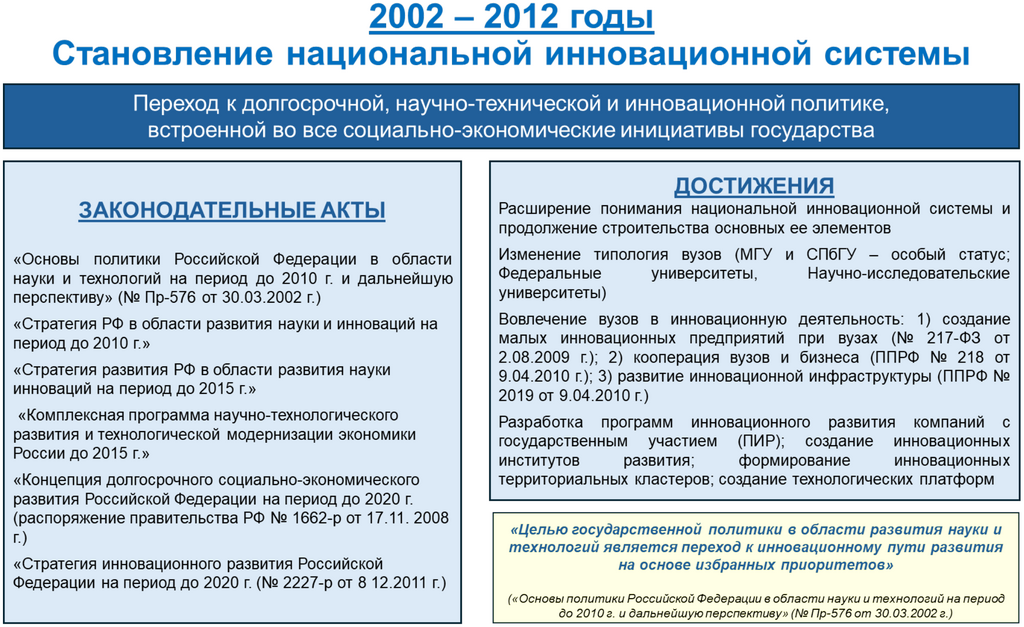 2002 – 2012 годы
Становление национальной инновационной системы

Переход к долгосрочной, научно-технической и инновационной политике, встроенной во все социально-экономические инициативы государства

ЗАКОНОДАТЕЛЬНЫЕ АКТЫ

«Основы политики Российской Федерации в области науки и технологий на период до 2010 г. и дальнейшую перспективу» (№ Пр-576 от 30.03.2002 г.)

«Стратегия РФ в области развития науки и инноваций на период до 2010 г.»

«Стратегия развития РФ в области развития науки инноваций на период до 2015 г.»

«Комплексная программа научно-технологического развития и технологической модернизации экономики России до 2015 г.»

«Концепция долгосрочного социально-экономического развития Российской Федерации на период до 2020 г. (распоряжение правительства РФ № 1662-р от 17.11. 2008 г.)

«Стратегия инновационного развития Российской Федерации на период до 2020 г. (№ 2227-р от 8 12.2011 г.)

ДОСТИЖЕНИЯ

Расширение понимания национальной инновационной системы и продолжение строительства основных ее элементов

Изменение типология вузов (МГУ и СПбГУ – особый статус; Федеральные университеты, Научно-исследовательские университеты)

Вовлечение вузов в инновационную деятельность: 1) создание малых инновационных предприятий при вузах (№ 217-ФЗ от 2.08.2009 г.); 2) кооперация вузов и бизнеса (ППРФ № 218 от 9.04.2010 г.); 3) развитие инновационной инфраструктуры (ППРФ № 2019 от 9.04.2010 г.)

Разработка программ инновационного развития компаний с государственным участием (ПИР); создание инновационных институтов развития; формирование инновационных территориальных кластеров; создание технологических платформ

«Целью государственной политики в области развития науки и технологий является переход к инновационному пути развития на основе избранных приоритетов»

(«Основы политики Российской Федерации в области науки и технологий на период до 2010 г. и дальнейшую перспективу» (№ Пр-576 от 30.03.2002 г.)